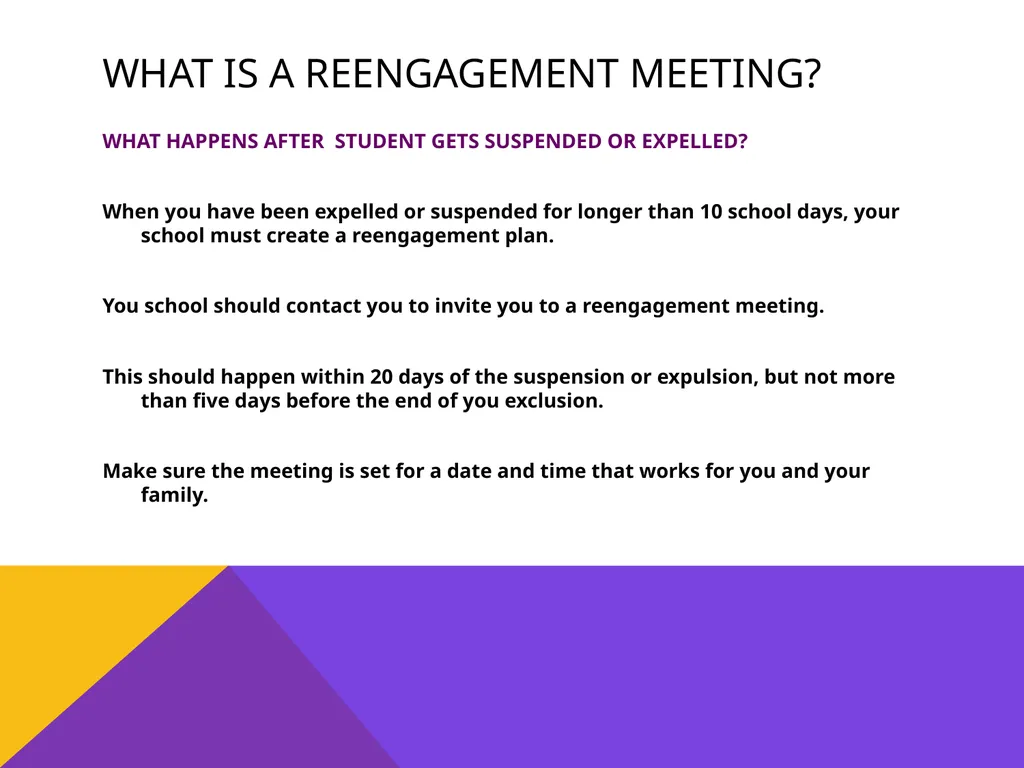 WHAT IS A REENGAGEMENT MEETING?

WHAT HAPPENS AFTER  STUDENT GETS SUSPENDED OR EXPELLED?

When you have been expelled or suspended for longer than 10 school days, your school must create a reengagement plan.

You school should contact you to invite you to a reengagement meeting.

This should happen within 20 days of the suspension or expulsion, but not more than five days before the end of you exclusion.

Make sure the meeting is set for a date and time that works for you and your family.